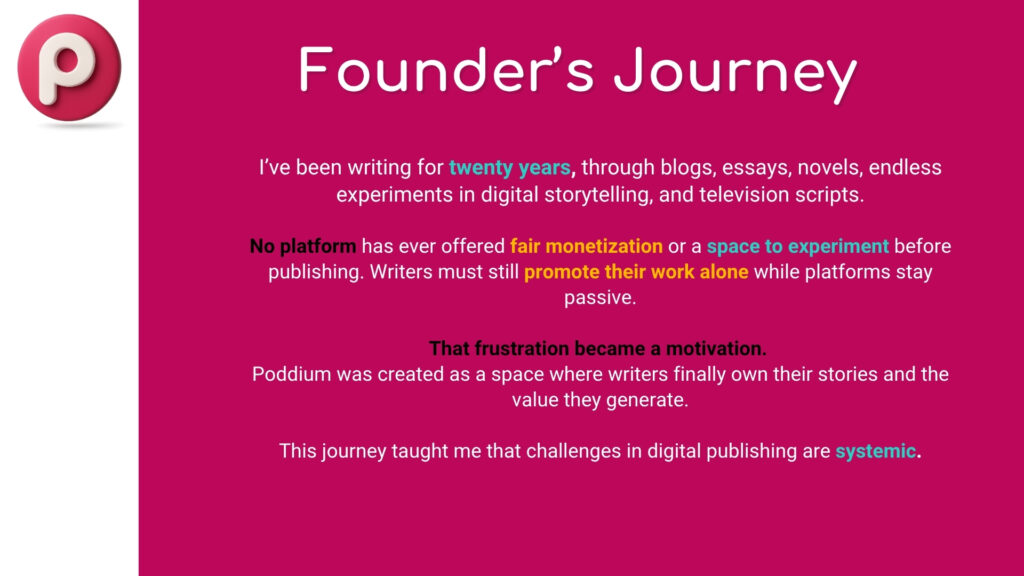 p

Founder's Journey

I've been writing for twenty years, through blogs, essays, novels, endless experiments in digital storytelling, and television scripts.

No platform has ever offered fair monetization or a space to experiment before publishing. Writers must still promote their work alone while platforms stay passive.

That frustration became a motivation.
Poddium was created as a space where writers finally own their stories and the value they generate.

This journey taught me that challenges in digital publishing are systemic.